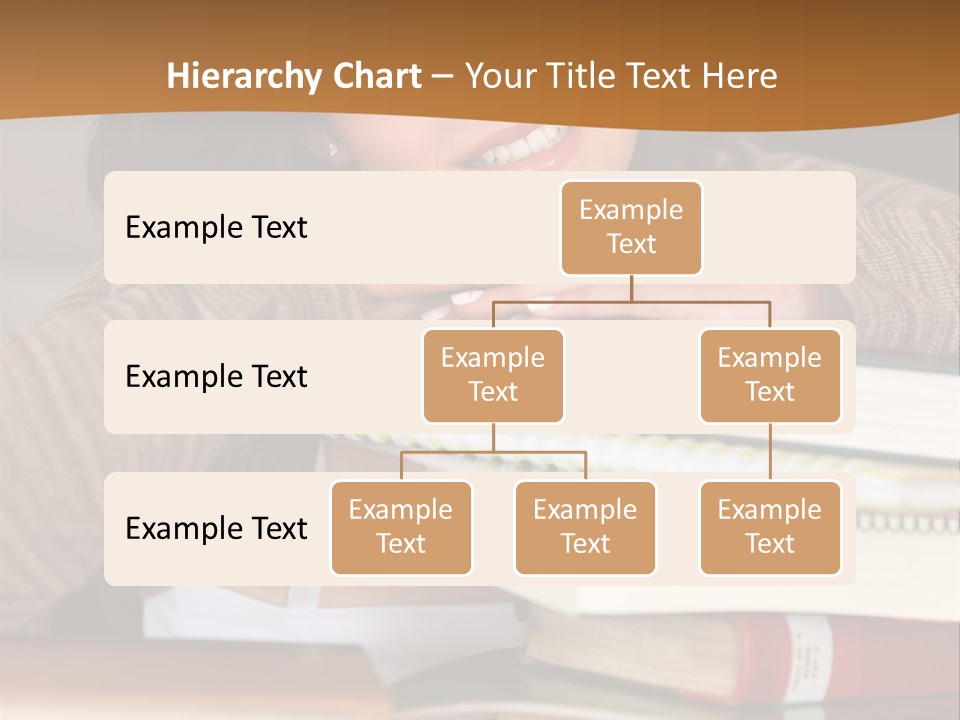 Hierarchy Chart – Your Title Text Here

Example Text

Example Text

Example Text

Example Text

Example Text

Example Text

Example Text

Example Text

Example Text